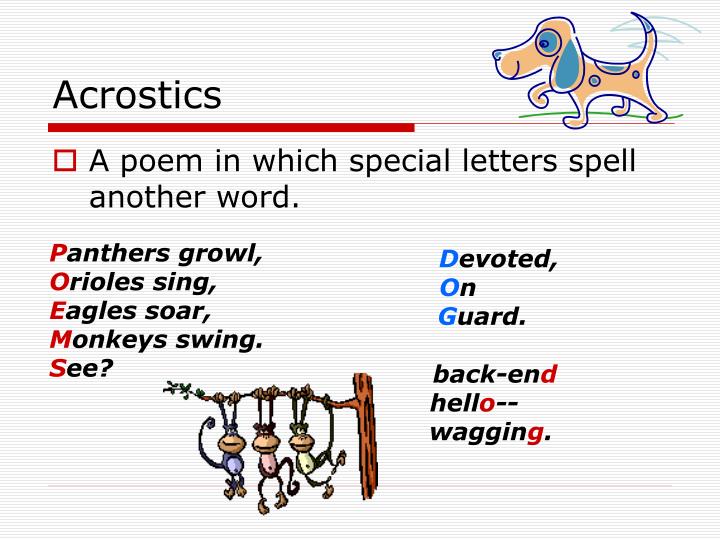 Acrostics

A poem in which special letters spell another word.

Panthers growl,
Orioles sing,
Eagles soar,
Monkeys swing.
See?

Devoted,
On
Guard.

back-end
hello--
wagging.